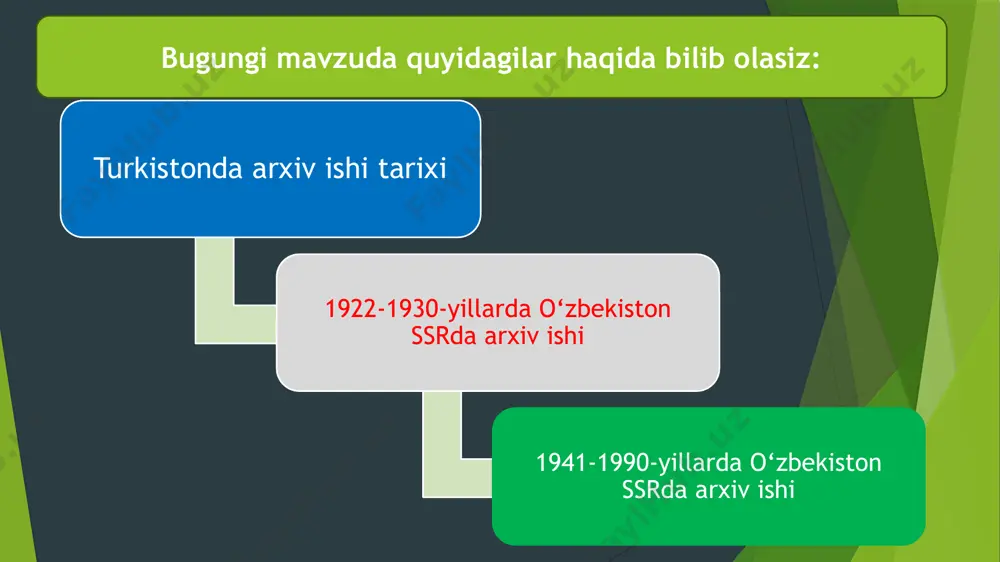 Bugungi mavzuda quyidagilar haqida bilib olasiz:

Turkistonda arxiv ishi tarixi

1922-1930-yillarda O‘zbekiston SSRda arxiv ishi

1941-1990-yillarda O‘zbekiston SSRda arxiv ishi